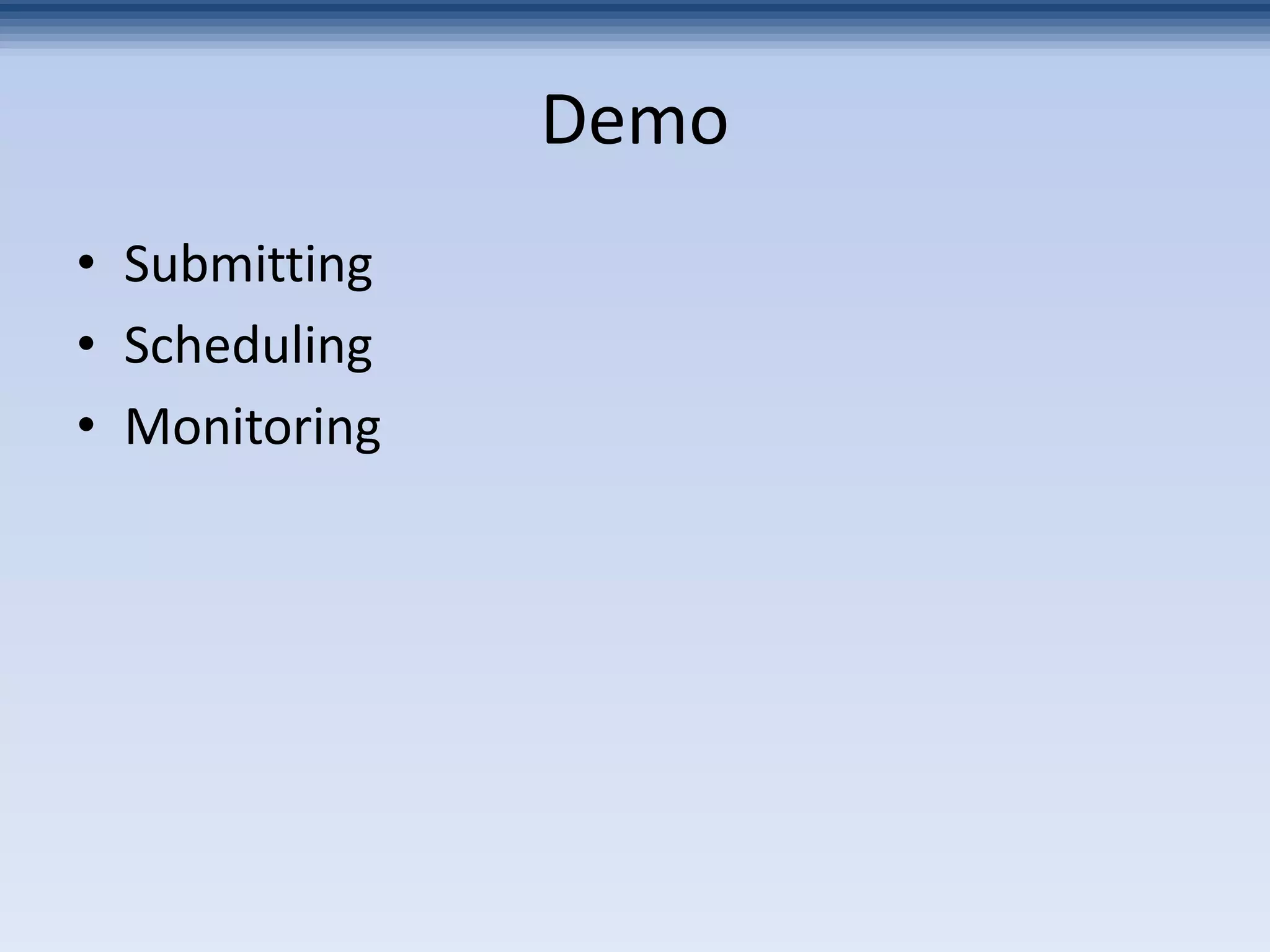 Demo

• Submitting
• Scheduling
• Monitoring